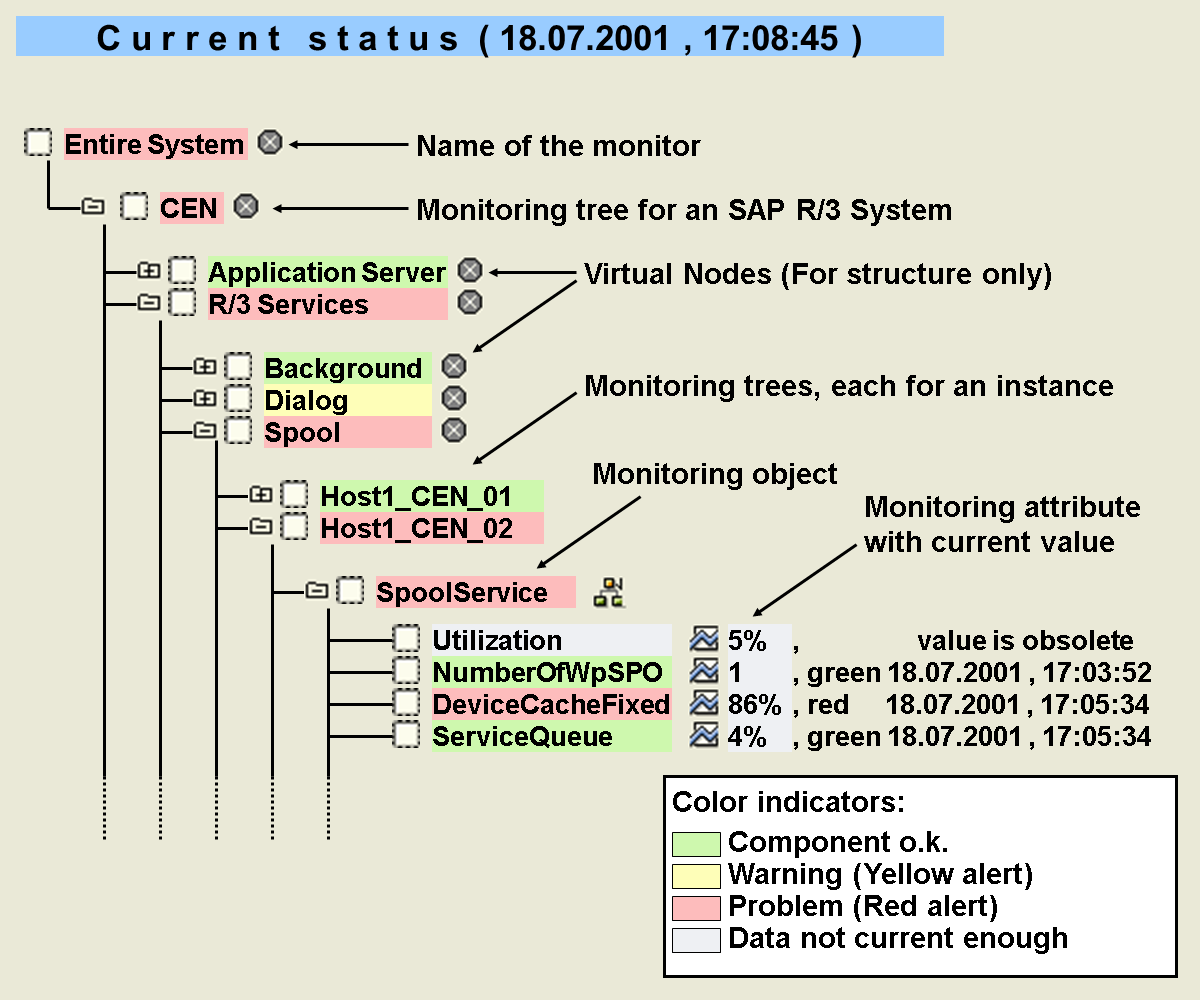 Current status ( 18.07.2001 , 17:08:45 )

Entire System

Name of the monitor

CEN

Monitoring tree for an SAP R/3 System

Application Server

R/3 Services

Virtual Nodes (For structure only)

Background

Dialog

Spool

Monitoring trees, each for an instance

Host1_CEN_01

Host1_CEN_02

Monitoring object

Monitoring attribute with current value

SpoolService

Utilization 5% , value is obsolete

NumberOfWpSPO 1 , green 18.07.2001 , 17:03:52

DeviceCacheFixed 86% , red 18.07.2001 , 17:05:34

ServiceQueue 4% , green 18.07.2001 , 17:05:34

Color indicators:

Component o.k.

Warning (Yellow alert)

Problem (Red alert)

Data not current enough